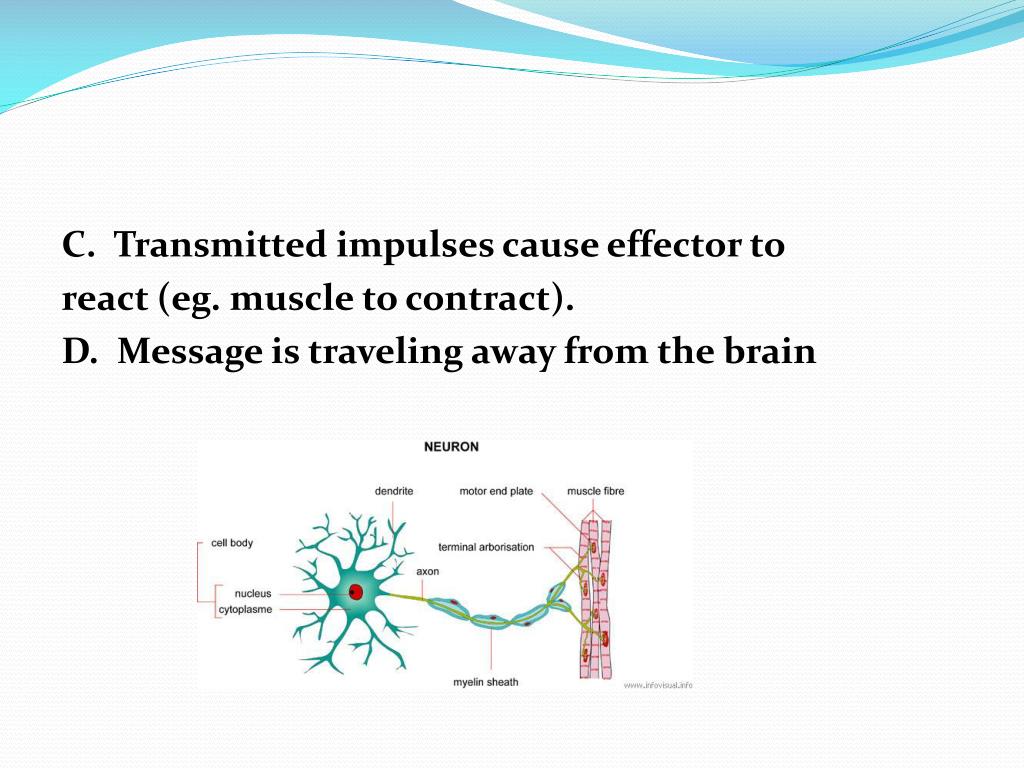 C. Transmitted impulses cause effector to react (eg. muscle to contract).
D. Message is traveling away from the brain

NEURON

dendrite
motor end plate
muscle fibre
cell body
terminal arborisation
axon
nucleus
cytoplasme
myelin sheath
www.infovisual.info